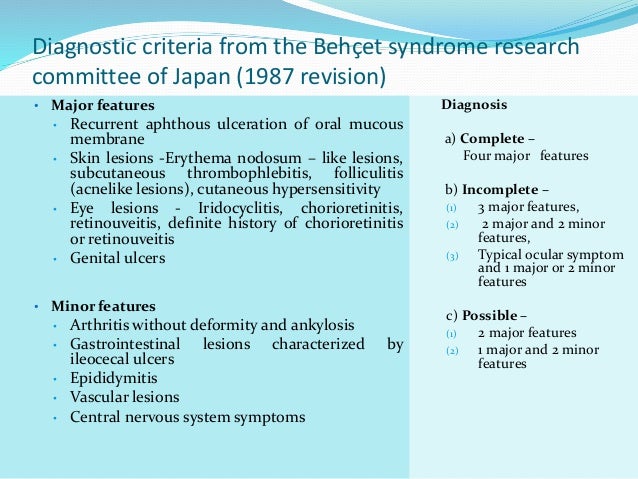 Diagnostic criteria from the Behçet syndrome research committee of Japan (1987 revision)

• Major features
• Recurrent aphthous ulceration of oral mucous membrane
• Skin lesions -Erythema nodosum – like lesions, subcutaneous thrombophlebitis, folliculitis (acnelike lesions), cutaneous hypersensitivity
• Eye lesions - Iridocyclitis, chorioretinitis, retinouveitis, definite history of chorioretinitis or retinouveitis
• Genital ulcers

• Minor features
• Arthritis without deformity and ankylosis
• Gastrointestinal lesions characterized by ileocecal ulcers
• Epididymitis
• Vascular lesions
• Central nervous system symptoms

Diagnosis

a) Complete –
Four major features

b) Incomplete –
(1) 3 major features,
(2) 2 major and 2 minor features,
(3) Typical ocular symptom and 1 major or 2 minor features

c) Possible –
(1) 2 major features
(2) 1 major and 2 minor features